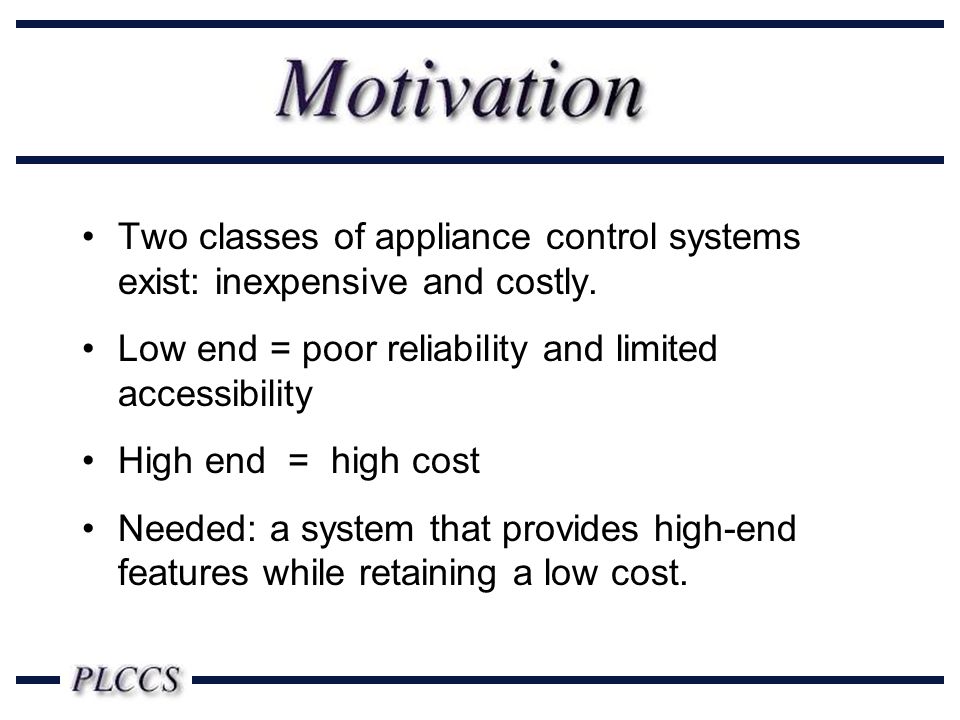 Motivation

• Two classes of appliance control systems exist: inexpensive and costly.

• Low end = poor reliability and limited accessibility

• High end = high cost

• Needed: a system that provides high-end features while retaining a low cost.

PLCCS